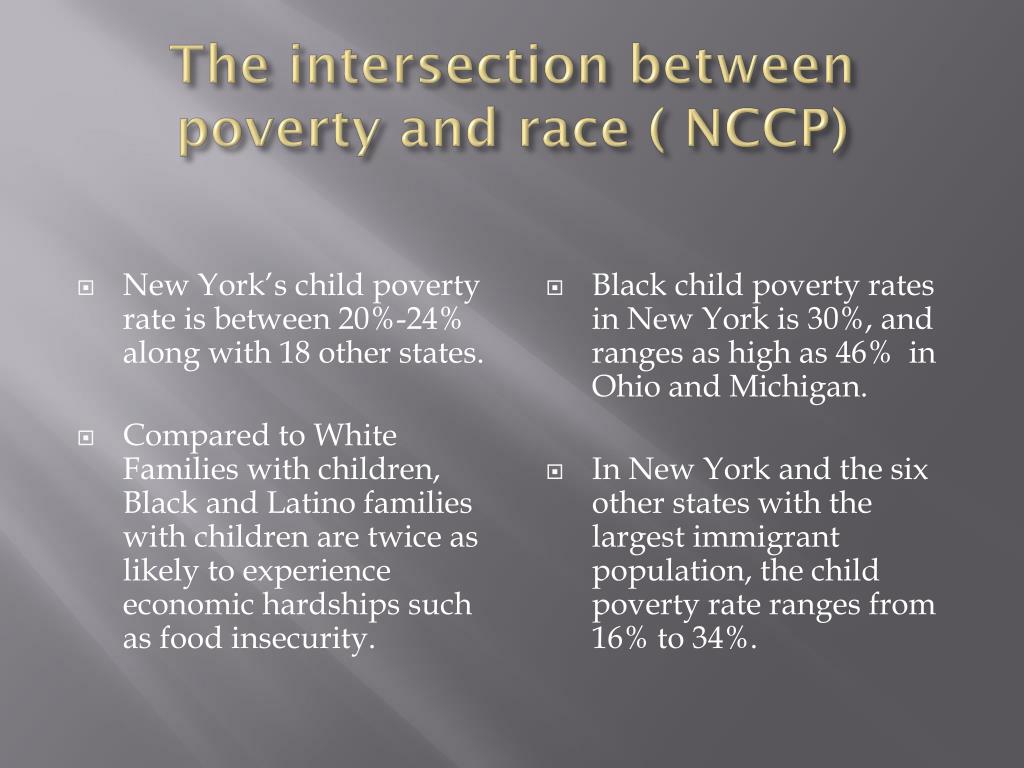 The intersection between poverty and race ( NCCP)

New York's child poverty rate is between 20%-24% along with 18 other states.

Compared to White Families with children, Black and Latino families with children are twice as likely to experience economic hardships such as food insecurity.

Black child poverty rates in New York is 30%, and ranges as high as 46% in Ohio and Michigan.

In New York and the six other states with the largest immigrant population, the child poverty rate ranges from 16% to 34%.